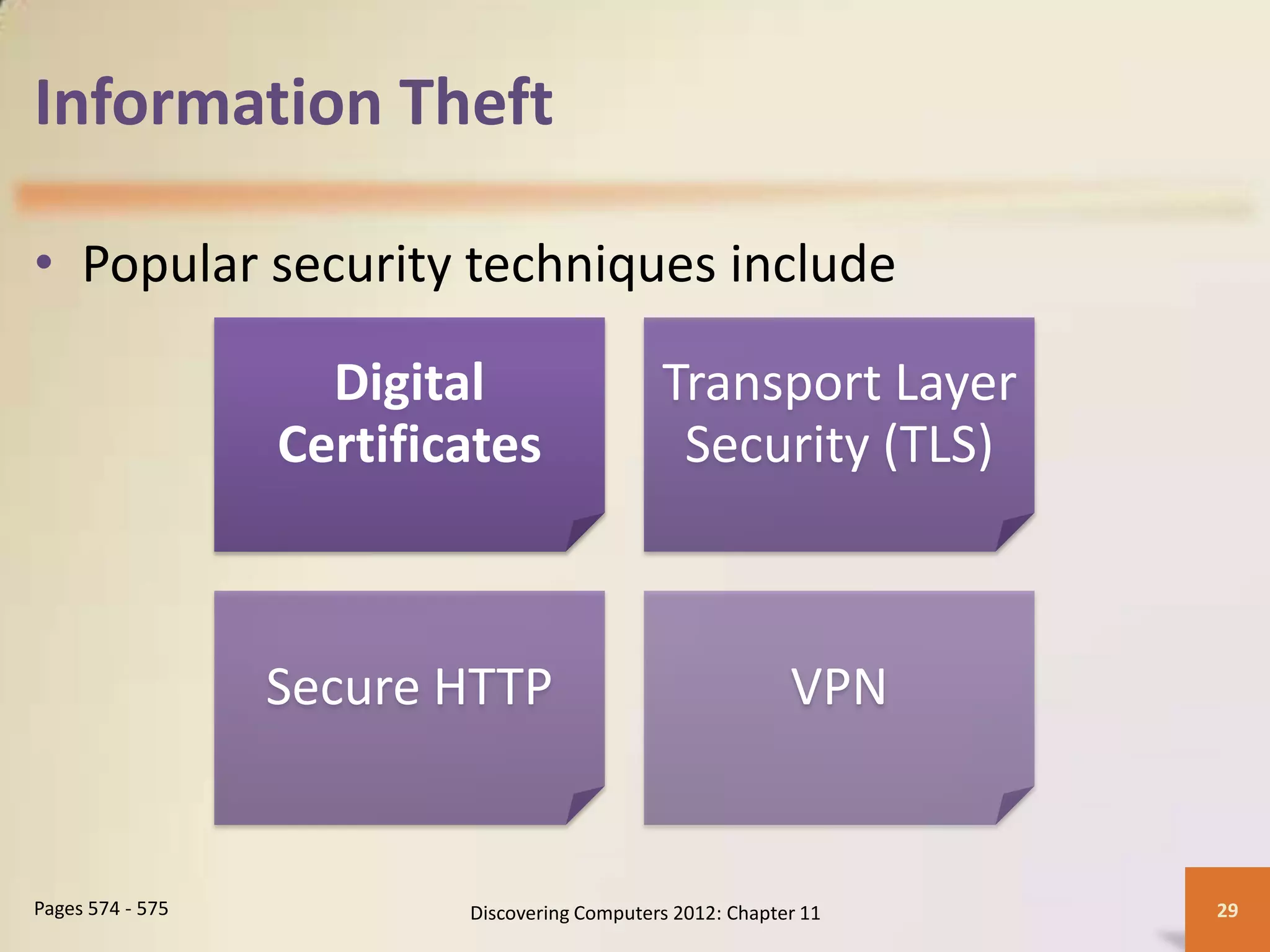 Information Theft

• Popular security techniques include

Digital Certificates

Transport Layer Security (TLS)

Secure HTTP

VPN

Pages 574 - 575

Discovering Computers 2012: Chapter 11

29